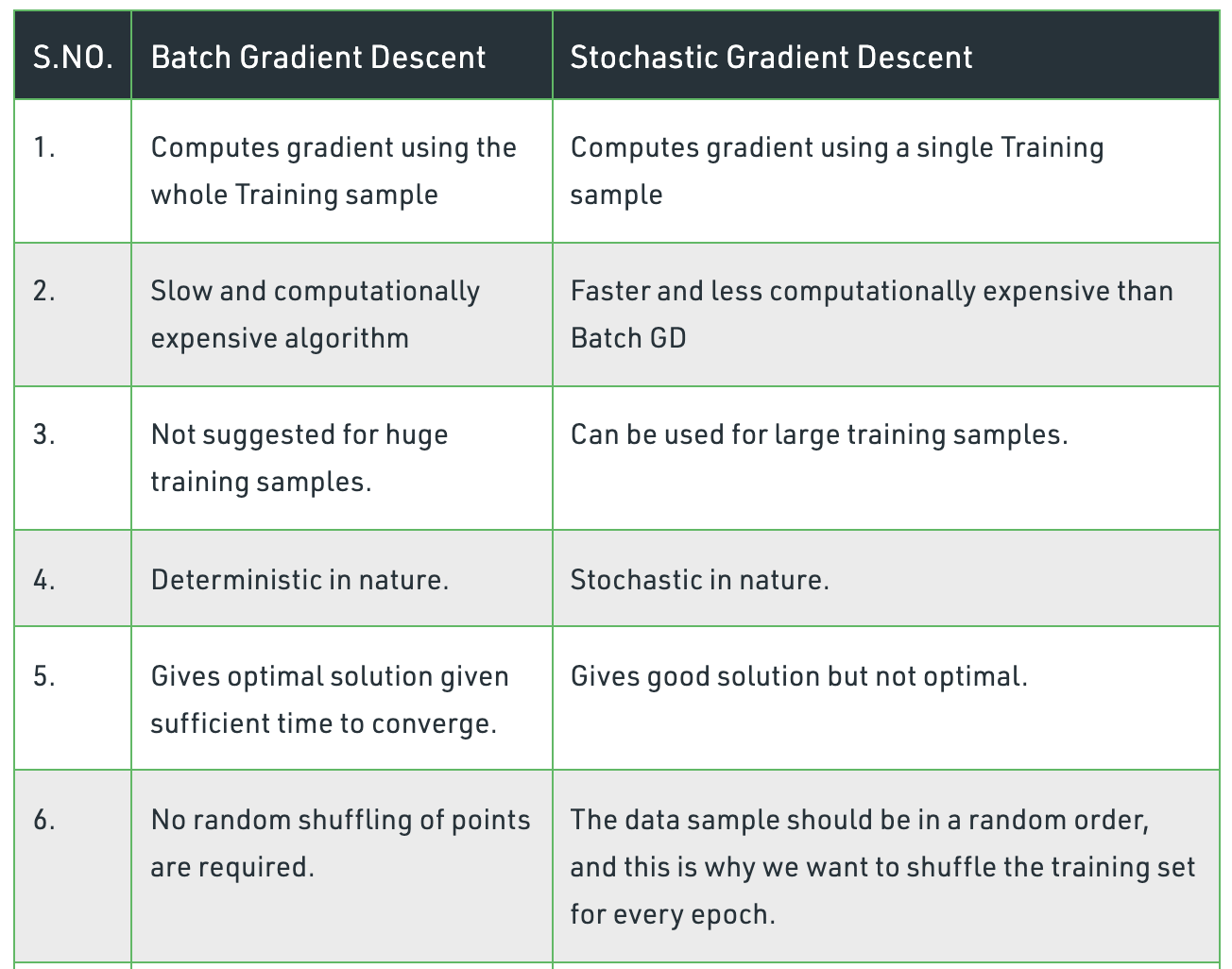 | S.NO. | Batch Gradient Descent | Stochastic Gradient Descent |
|---|---|---|
| 1. | Computes gradient using the whole Training sample | Computes gradient using a single Training sample |
| 2. | Slow and computationally expensive algorithm | Faster and less computationally expensive than Batch GD |
| 3. | Not suggested for huge training samples. | Can be used for large training samples. |
| 4. | Deterministic in nature. | Stochastic in nature. |
| 5. | Gives optimal solution given sufficient time to converge. | Gives good solution but not optimal. |
| 6. | No random shuffling of points are required. | The data sample should be in a random order, and this is why we want to shuffle the training set for every epoch. |